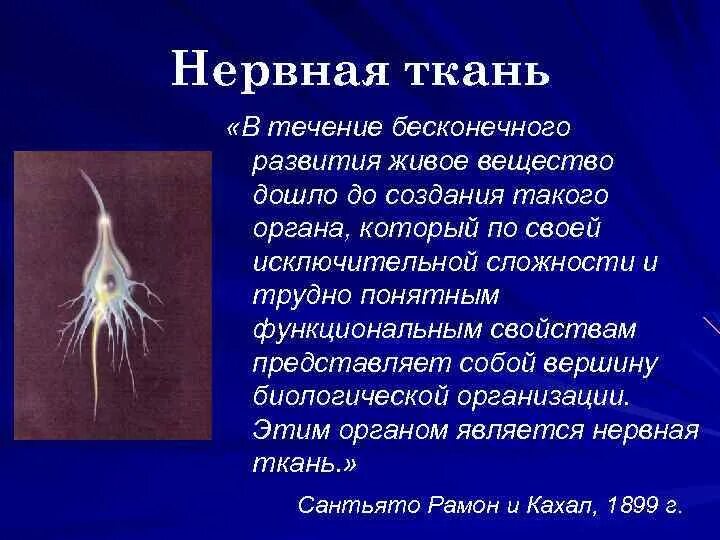 Нервная ткань

«В течение бесконечного развития живое вещество дошло до создания такого органа, который по своей исключительной сложности и трудно понятным функциональным свойствам представляет собой вершину биологической организации. Этим органом является нервная ткань.»

Сантьято Рамон и Кахал, 1899 г.